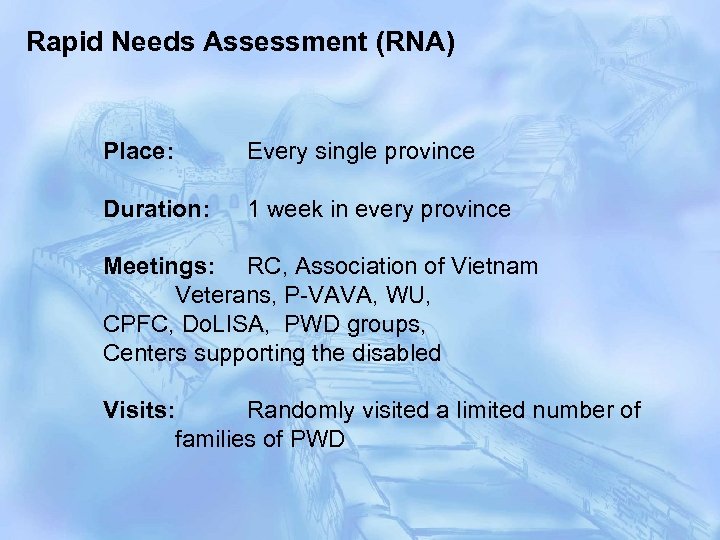 Rapid Needs Assessment (RNA)

Place: Every single province

Duration: 1 week in every province

Meetings: RC, Association of Vietnam Veterans, P-VAVA, WU, CPFC, DoLISA, PWD groups, Centers supporting the disabled

Visits: Randomly visited a limited number of families of PWD